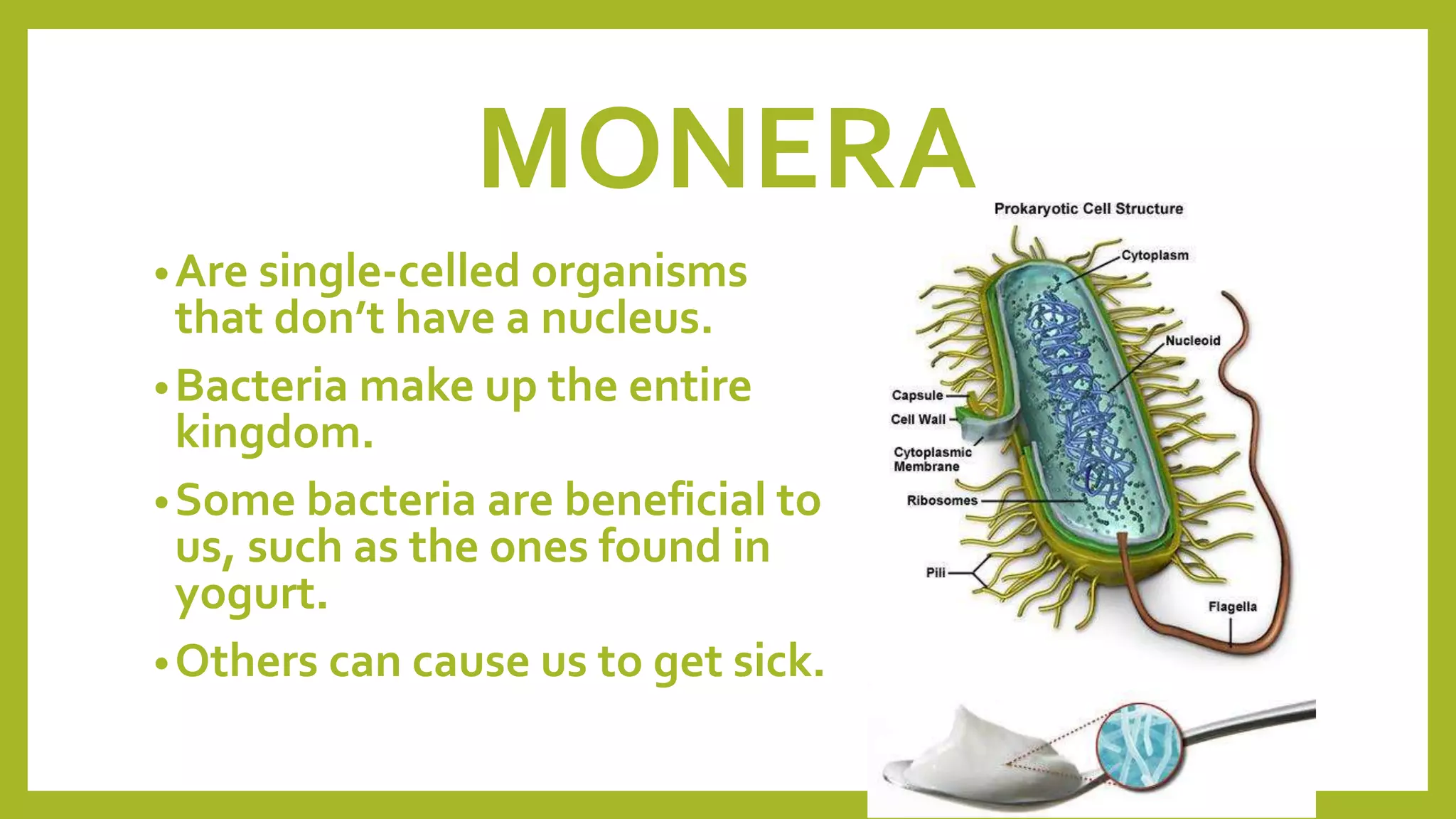 MONERA

• Are single-celled organisms that don't have a nucleus.

• Bacteria make up the entire kingdom.

• Some bacteria are beneficial to us, such as the ones found in yogurt.

• Others can cause us to get sick.

Prokaryotic Cell Structure

Cytoplasm

Nucleoid

Capsule

Cell Wall

Cytoplasmic Membrane

Ribosomes

Pili

Flagella